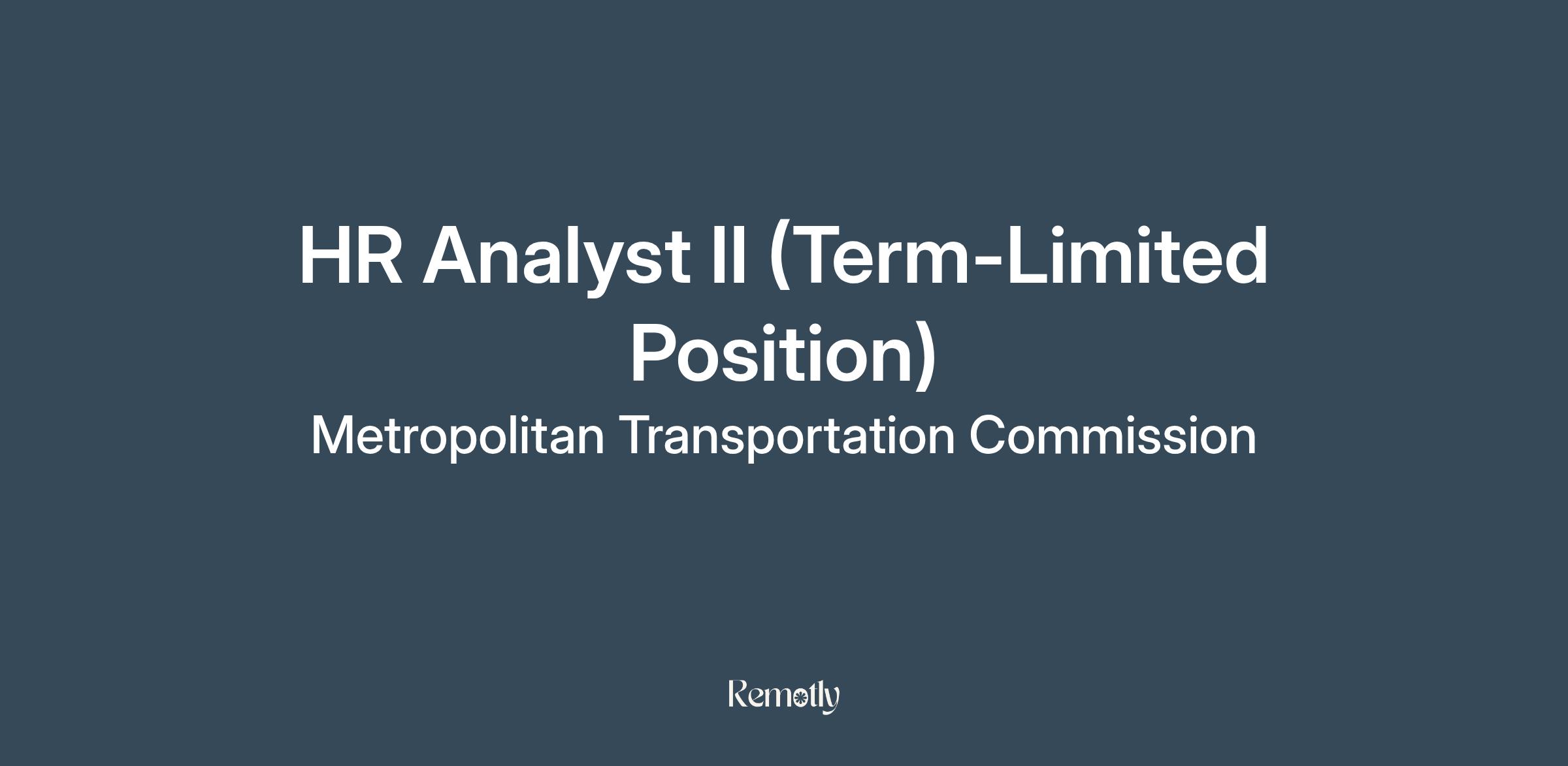 HR Analyst II (Term-Limited Position)

Metropolitan Transportation Commission

Remotly